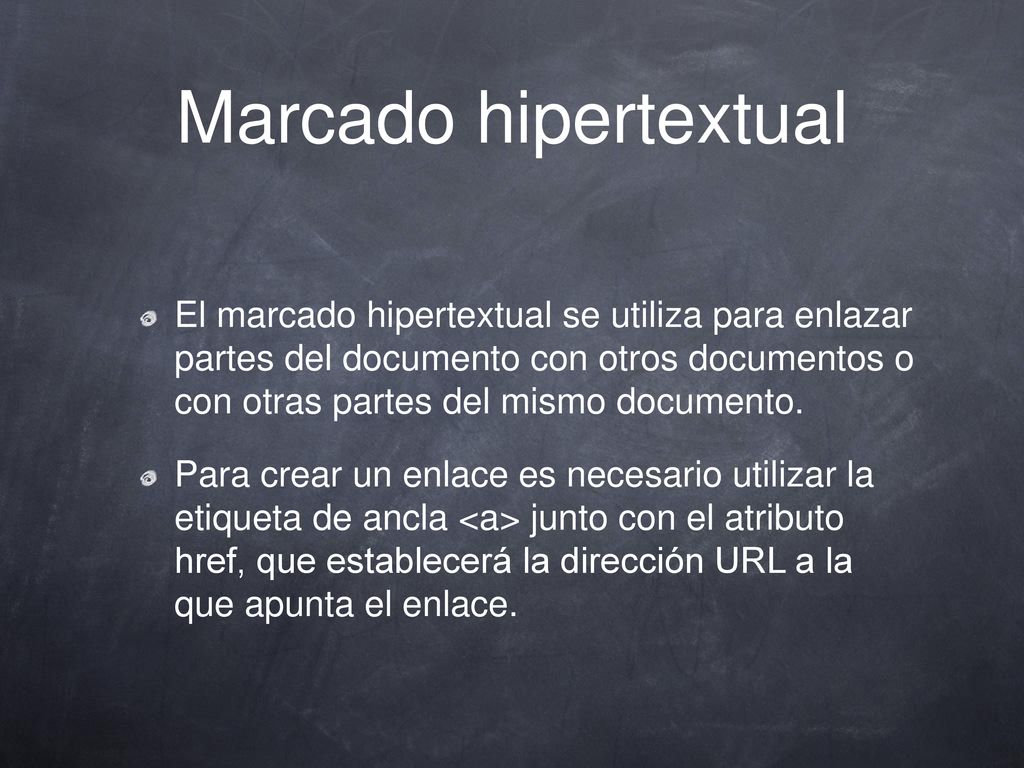 Marcado hipertextual

El marcado hipertextual se utiliza para enlazar partes del documento con otros documentos o con otras partes del mismo documento.

Para crear un enlace es necesario utilizar la etiqueta de ancla <a> junto con el atributo href, que establecerá la dirección URL a la que apunta el enlace.